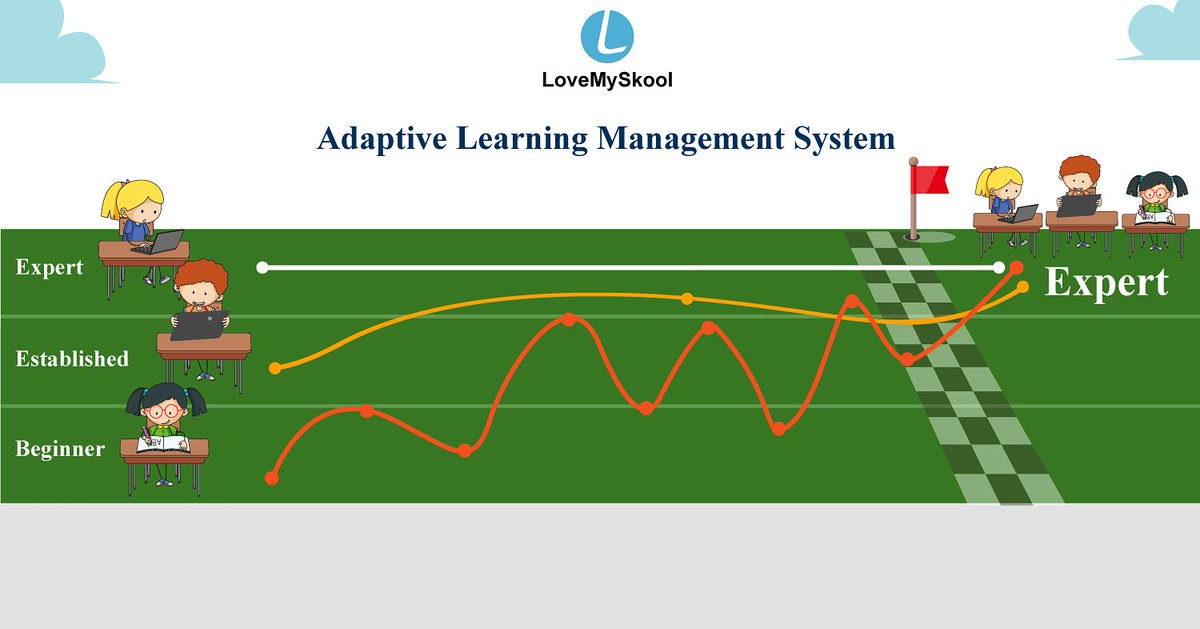 L
LoveMySkool

Adaptive Learning Management System

Expert
Established
Beginner

Expert